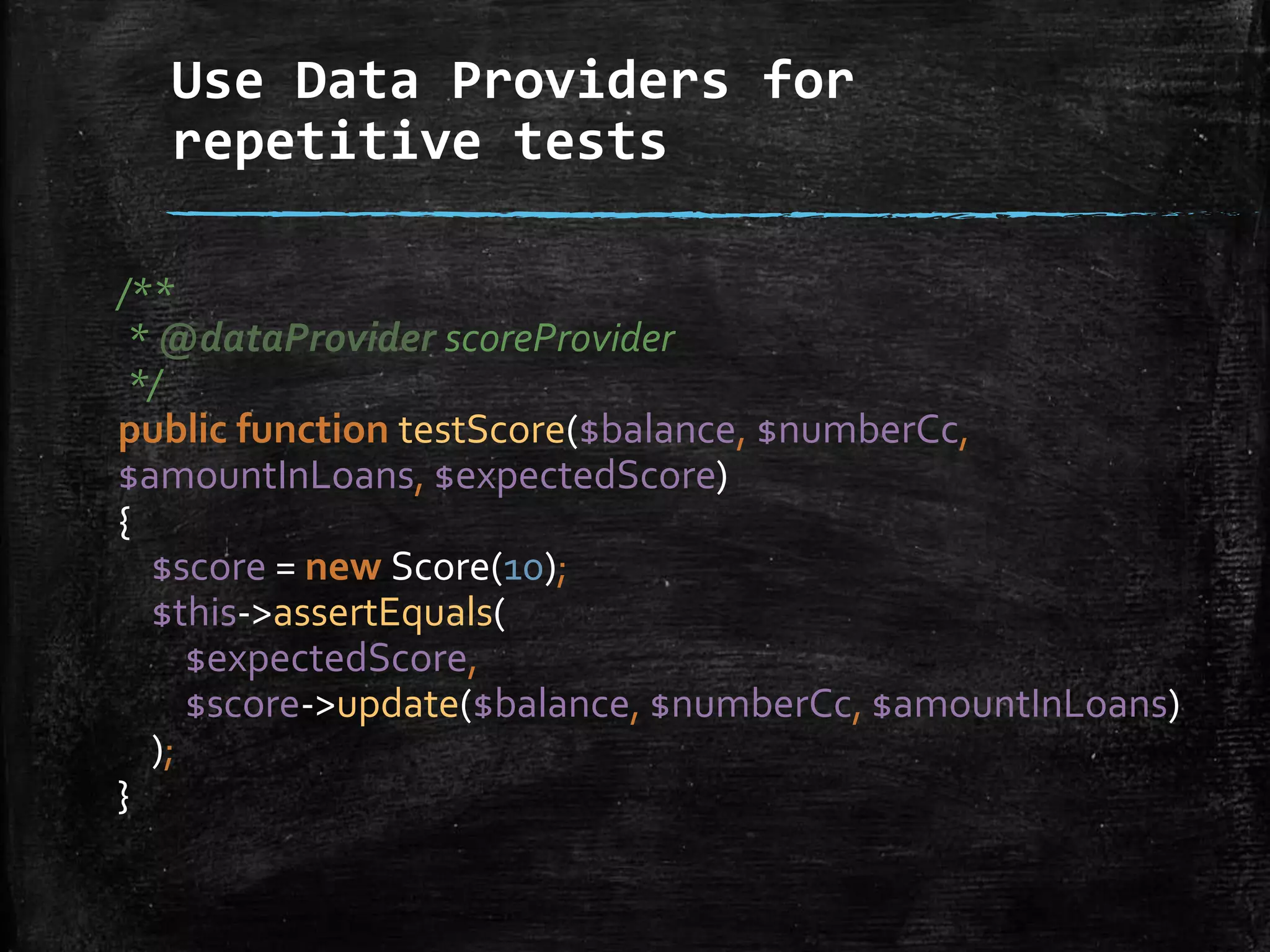 Use Data Providers for repetitive tests

/**
 * @dataProvider scoreProvider
 */
public function testScore($balance, $numberCc,
$amountInLoans, $expectedScore)
{
    $score = new Score(10);
    $this->assertEquals(
        $expectedScore,
        $score->update($balance, $numberCc, $amountInLoans)
    );
}